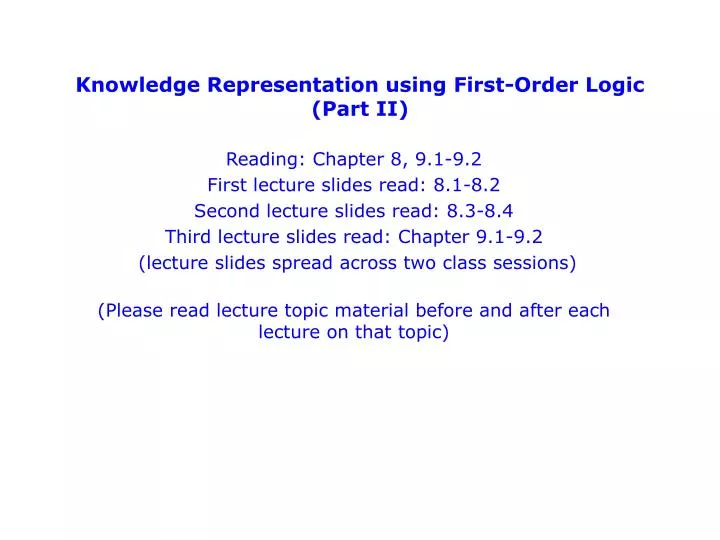 Knowledge Representation using First-Order Logic (Part II)

Reading: Chapter 8, 9.1-9.2
First lecture slides read: 8.1-8.2
Second lecture slides read: 8.3-8.4
Third lecture slides read: Chapter 9.1-9.2
(lecture slides spread across two class sessions)

(Please read lecture topic material before and after each lecture on that topic)